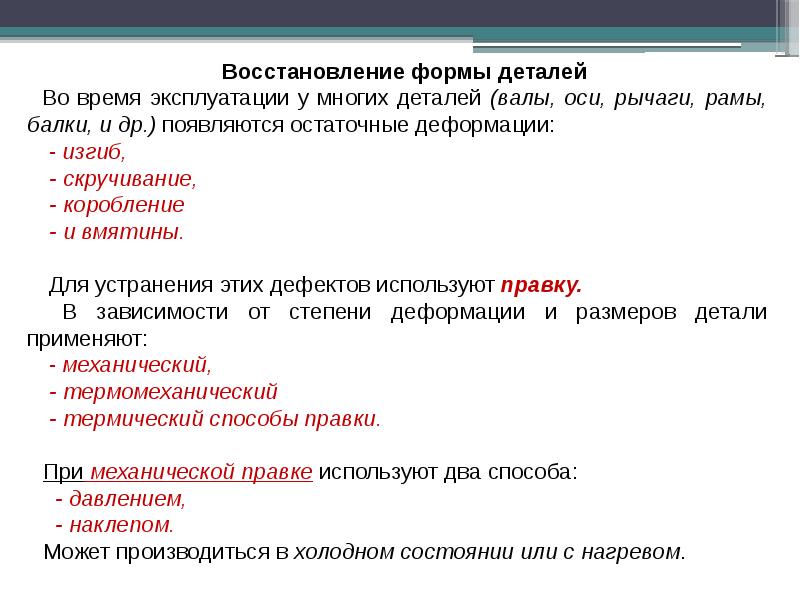 Восстановление формы деталей

Во время эксплуатации у многих деталей (валы, оси, рычаги, рамы, балки, и др.) появляются остаточные деформации:
- изгиб,
- скручивание,
- коробление
- и вмятины.

Для устранения этих дефектов используют правку.

В зависимости от степени деформации и размеров детали применяют:
- механический,
- термомеханический
- термический способы правки.

При механической правке используют два способа:
- давлением,
- наклепом.
Может производиться в холодном состоянии или с нагревом.